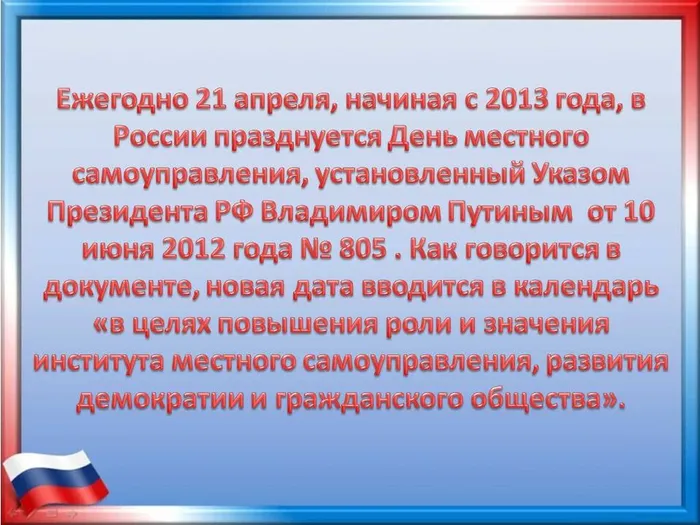 Ежегодно 21 апреля, начиная с 2013 года, в России празднуется День местного самоуправления, установленный Указом Президента РФ Владимиром Путиным от 10 июня 2012 года № 805 . Как говорится в документе, новая дата вводится в календарь «в целях повышения роли и значения института местного самоуправления, развития демократии и гражданского общества».